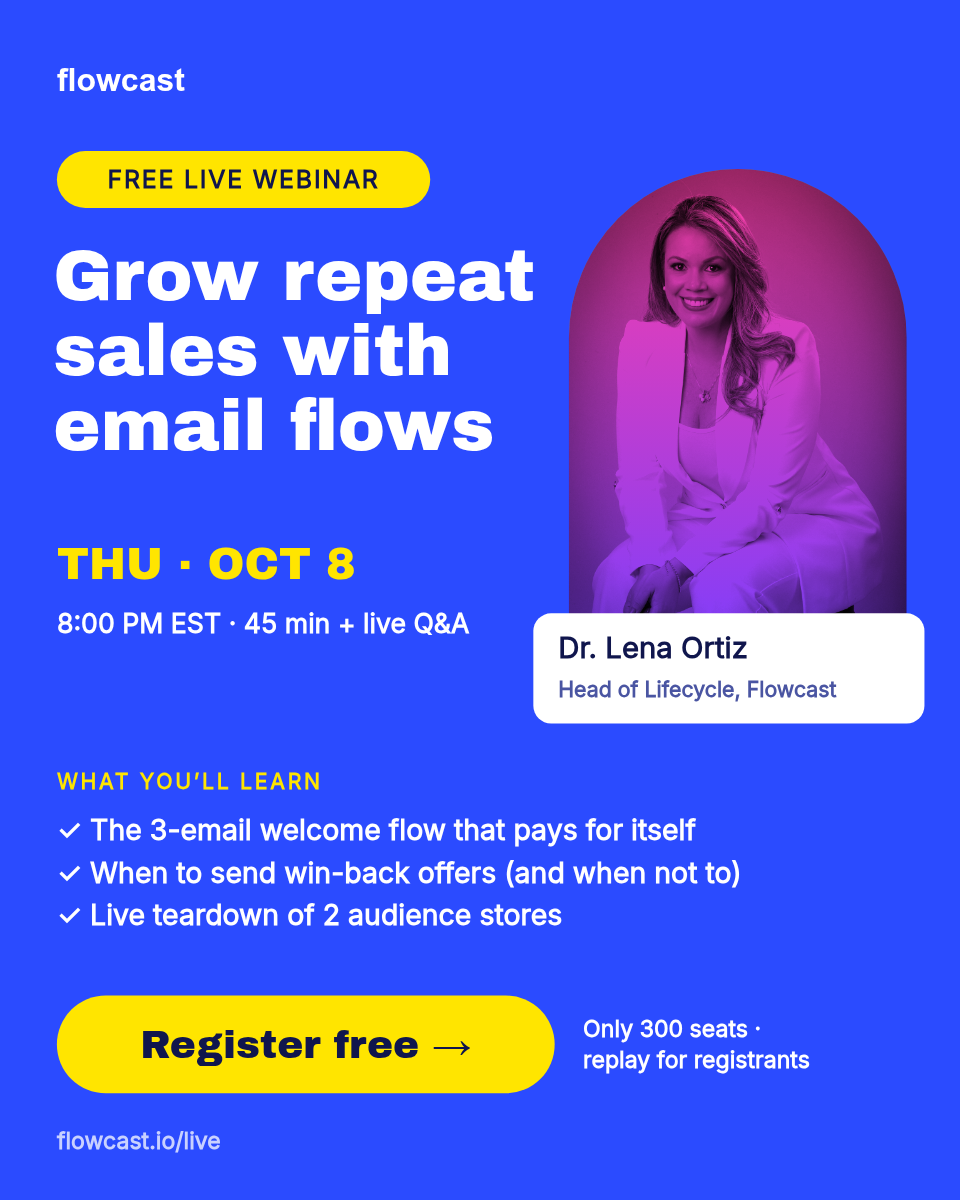 flowcast

FREE LIVE WEBINAR

Grow repeat sales with email flows

THU · OCT 8

8:00 PM EST · 45 min + live Q&A

Dr. Lena Ortiz
Head of Lifecycle, Flowcast

WHAT YOU'LL LEARN

✓ The 3-email welcome flow that pays for itself
✓ When to send win-back offers (and when not to)
✓ Live teardown of 2 audience stores

Register free →

Only 300 seats · replay for registrants

flowcast.io/live